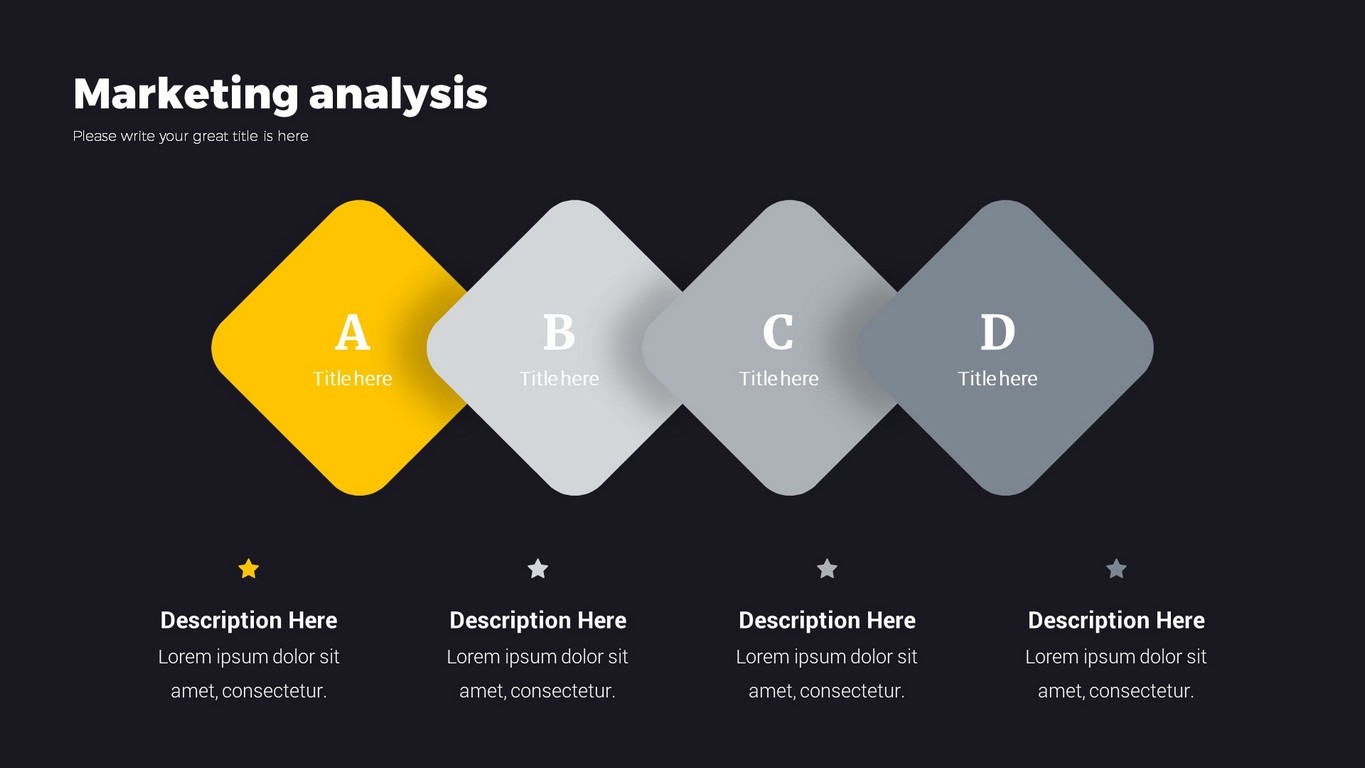 Marketing analysis

Please write your great title is here

A
Title here

B
Title here

C
Title here

D
Title here

Description Here
Lorem ipsum dolor sit amet, consectetur.

Description Here
Lorem ipsum dolor sit amet, consectetur.

Description Here
Lorem ipsum dolor sit amet, consectetur.

Description Here
Lorem ipsum dolor sit amet, consectetur.